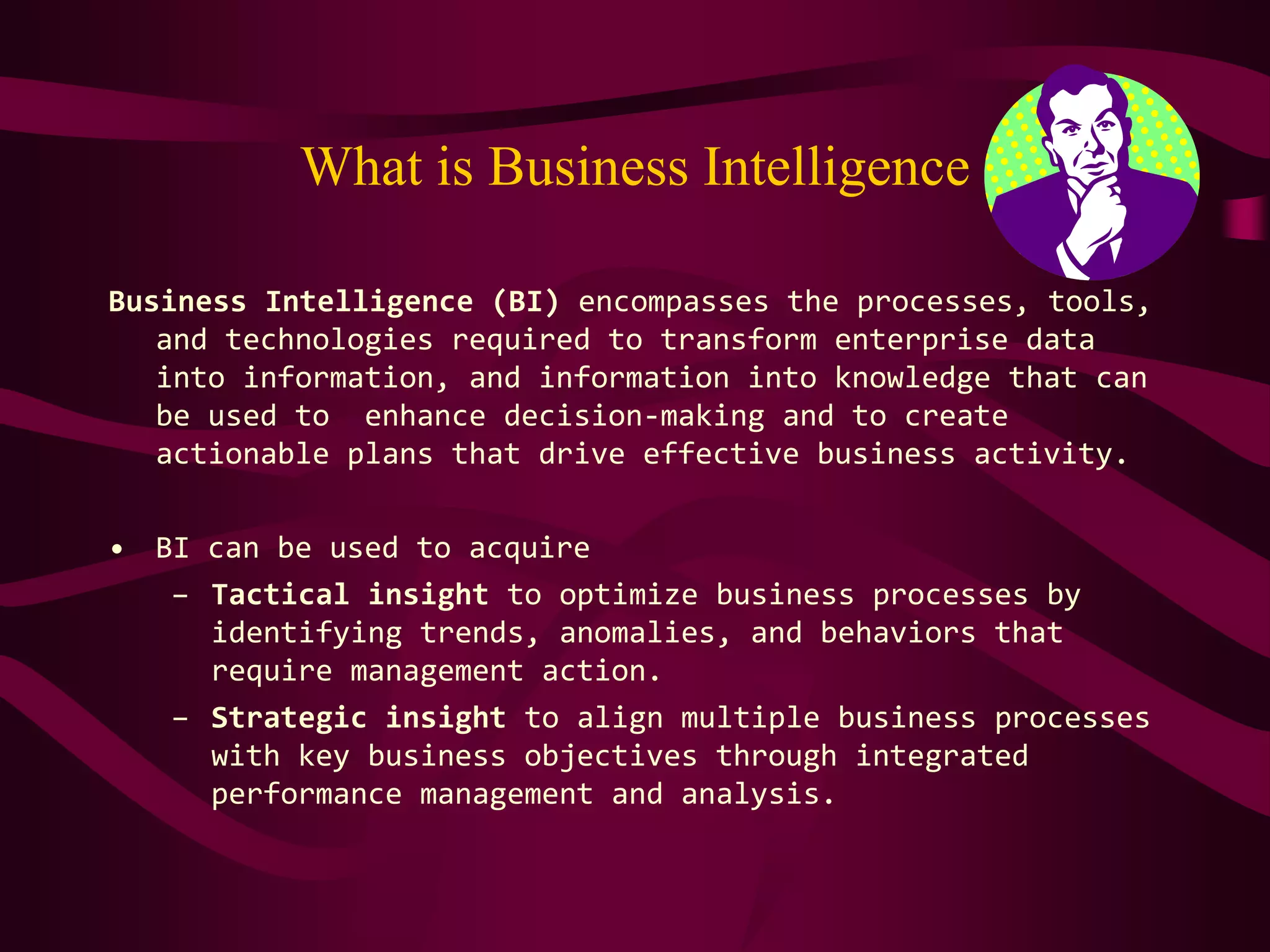 What is Business Intelligence

Business Intelligence (BI) encompasses the processes, tools, and technologies required to transform enterprise data into information, and information into knowledge that can be used to enhance decision-making and to create actionable plans that drive effective business activity.

• BI can be used to acquire
– Tactical insight to optimize business processes by identifying trends, anomalies, and behaviors that require management action.
– Strategic insight to align multiple business processes with key business objectives through integrated performance management and analysis.